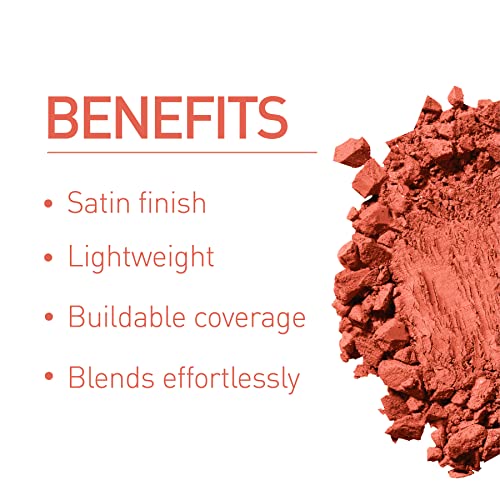 BENEFITS

• Satin finish
• Lightweight
• Buildable coverage
• Blends effortlessly